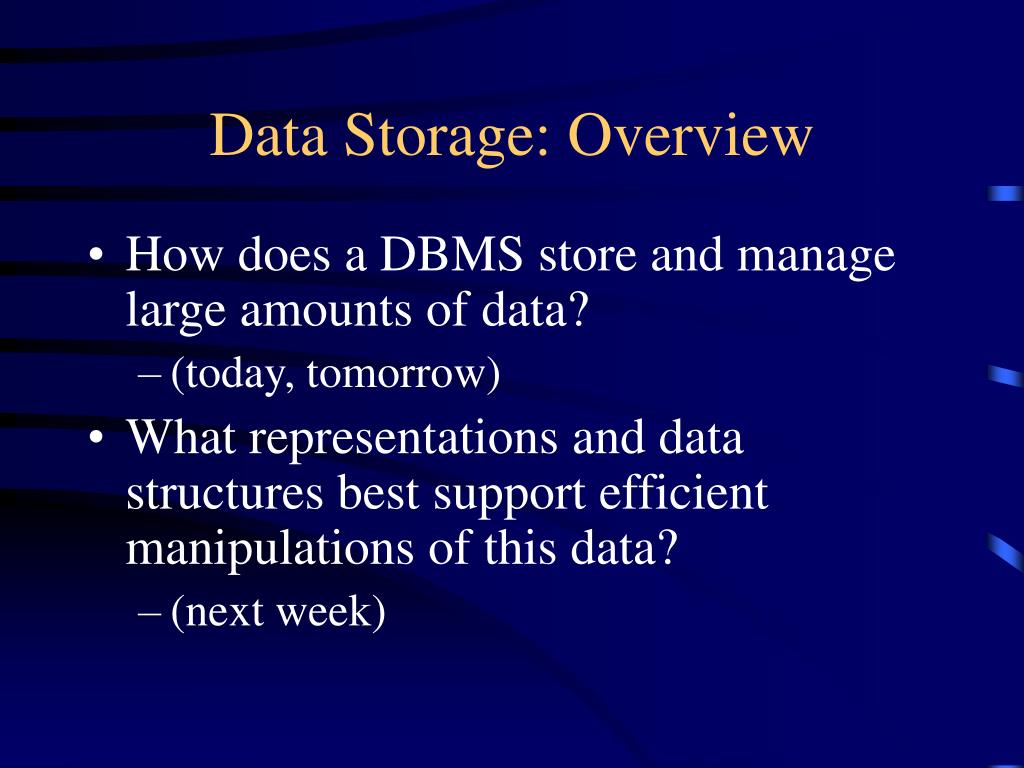 Data Storage: Overview

• How does a DBMS store and manage large amounts of data?
 – (today, tomorrow)
• What representations and data structures best support efficient manipulations of this data?
 – (next week)